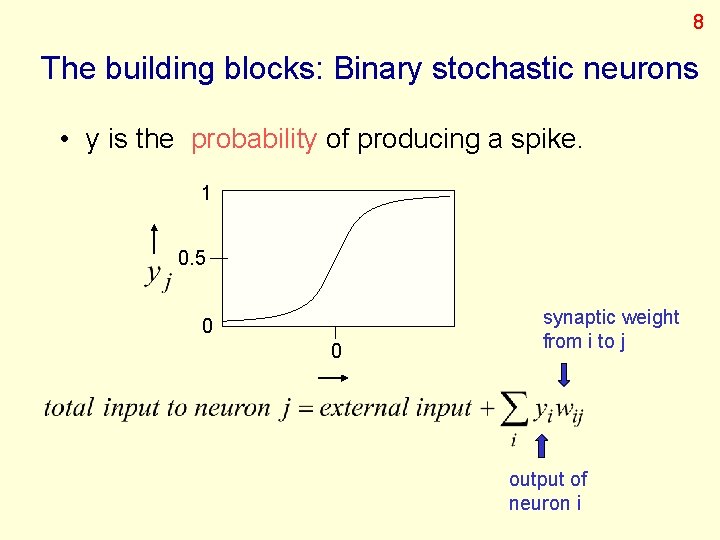 8

The building blocks: Binary stochastic neurons

• y is the probability of producing a spike.

1

0.5

$y_j$

0

0

synaptic weight from i to j

$total\ input\ to\ neuron\ j = external\ input + \sum_i y_i w_{ij}$

output of neuron i